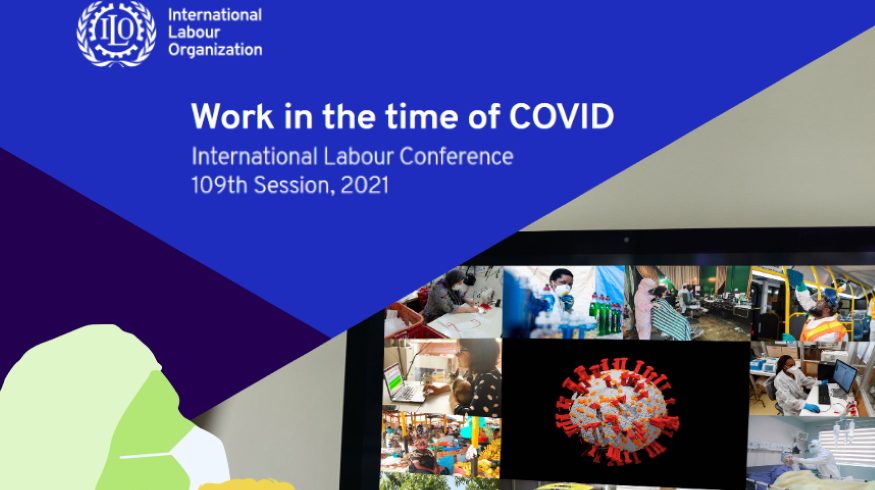 ILO

International Labour Organization

Work in the time of COVID

International Labour Conference
109th Session, 2021